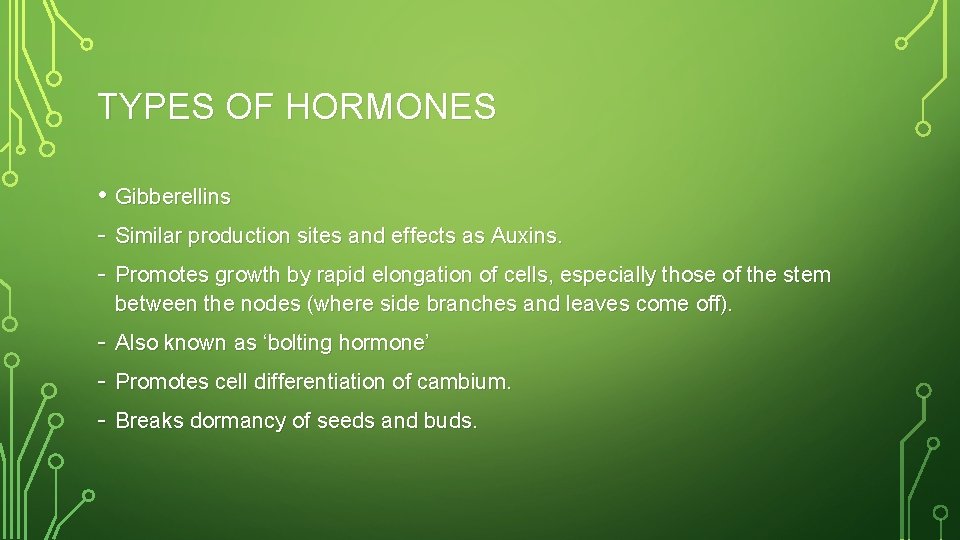 TYPES OF HORMONES

• Gibberellins

- Similar production sites and effects as Auxins.

- Promotes growth by rapid elongation of cells, especially those of the stem between the nodes (where side branches and leaves come off).

- Also known as ‘bolting hormone’

- Promotes cell differentiation of cambium.

- Breaks dormancy of seeds and buds.